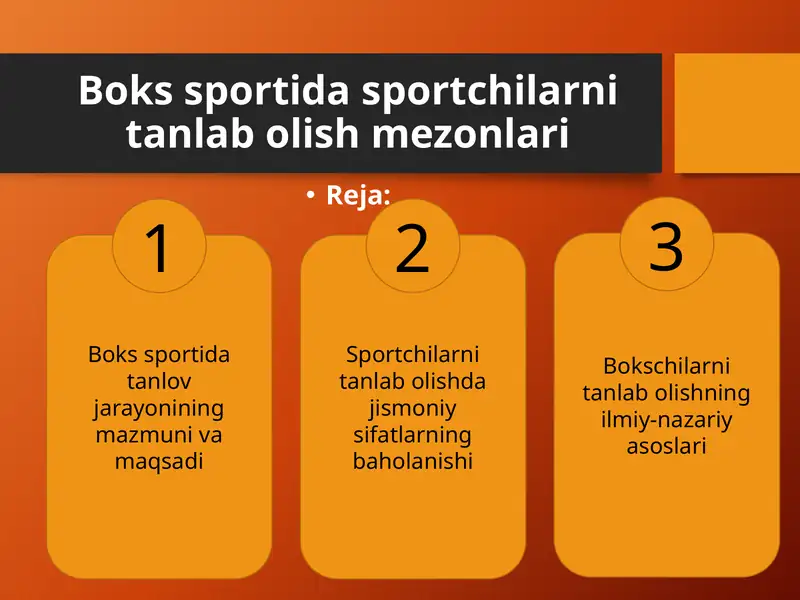 Boks sportida sportchilarni tanlab olish mezonlari

• Reja:

1

Boks sportida tanlov jarayonining mazmuni va maqsadi

2

Sportchilarni tanlab olishda jismoniy sifatlarning baholanishi

3

Bokschilarni tanlab olishning ilmiy-nazariy asoslari